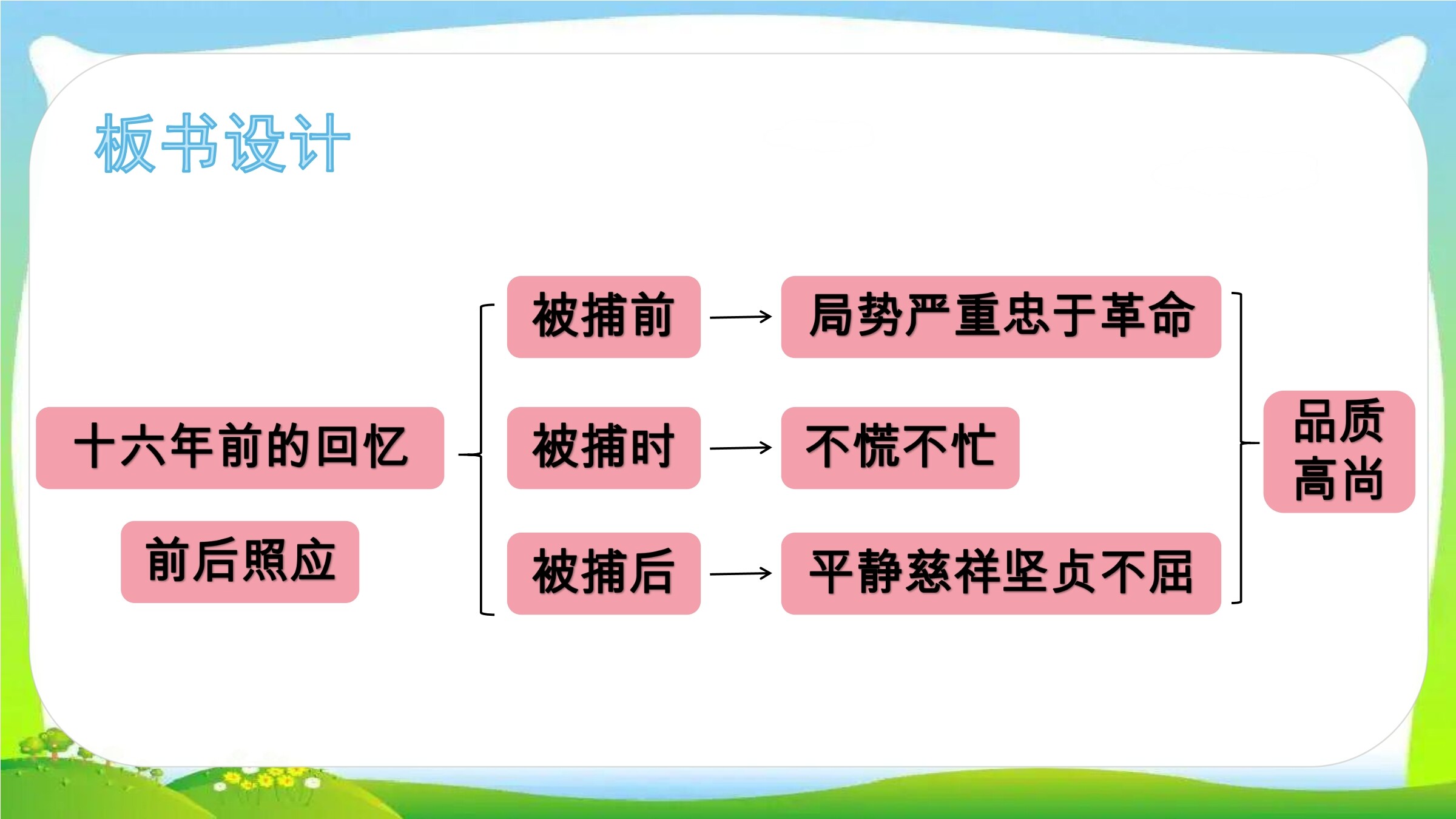 板书设计

十六年前的回忆

前后照应

被捕前 → 局势严重忠于革命

被捕时 → 不慌不忙

被捕后 → 平静慈祥坚贞不屈

品质高尚